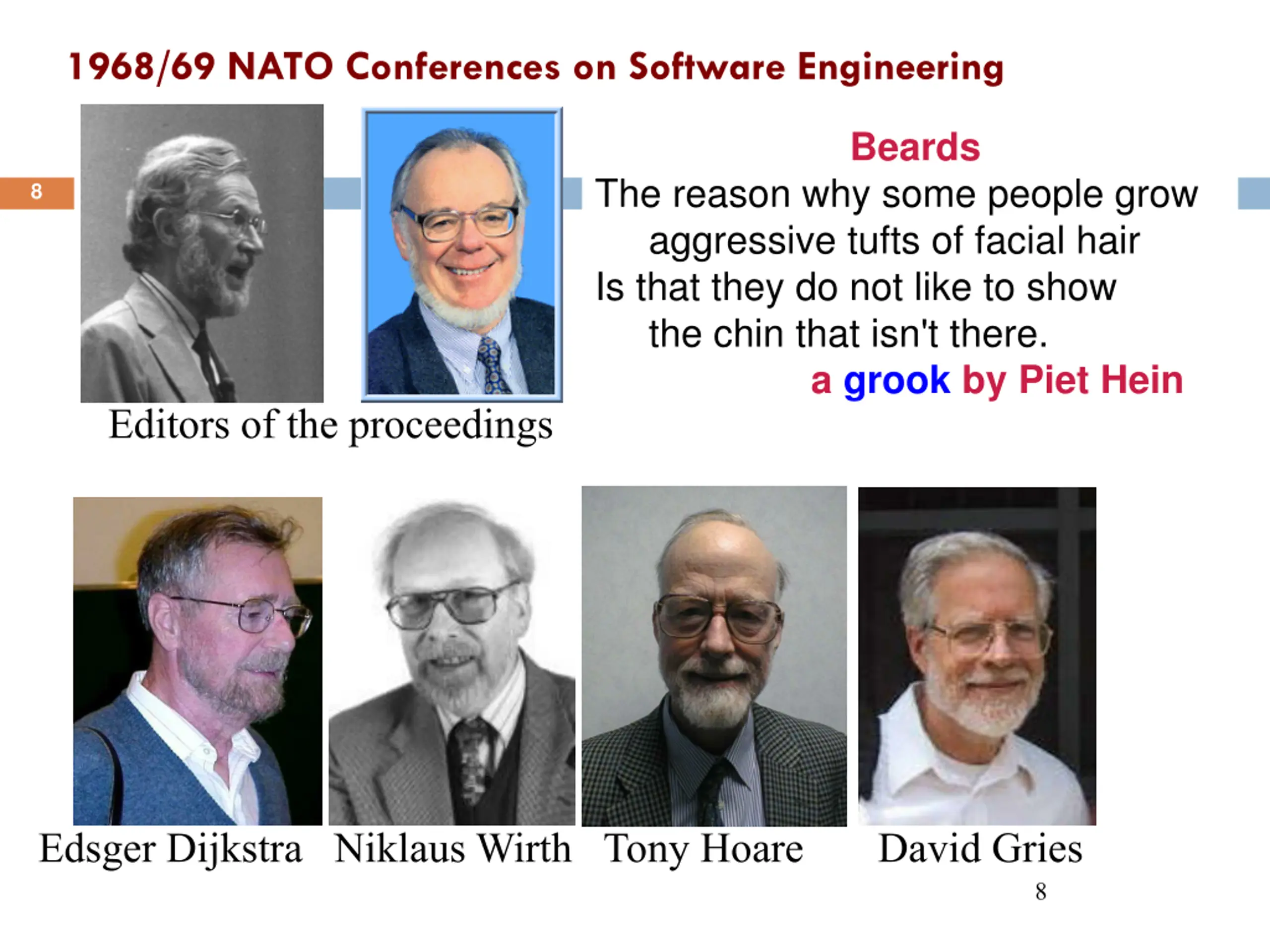 1968/69 NATO Conferences on Software Engineering

8

Beards
The reason why some people grow
aggressive tufts of facial hair
Is that they do not like to show
the chin that isn't there.
a grook by Piet Hein

Editors of the proceedings

Edsger Dijkstra Niklaus Wirth Tony Hoare David Gries

8